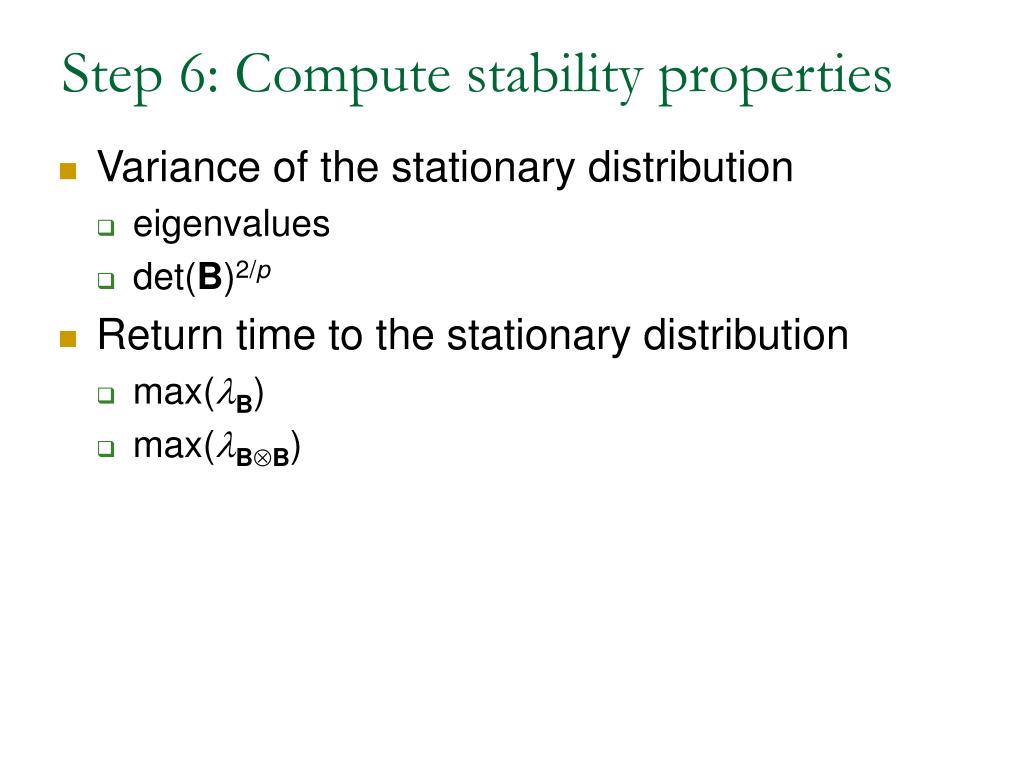 Step 6: Compute stability properties

Variance of the stationary distribution

eigenvalues

$\det(\mathbf{B})^{2/p}$

Return time to the stationary distribution

$\max(\lambda_{\mathbf{B}})$

$\max(\lambda_{\mathbf{B}\otimes\mathbf{B}})$